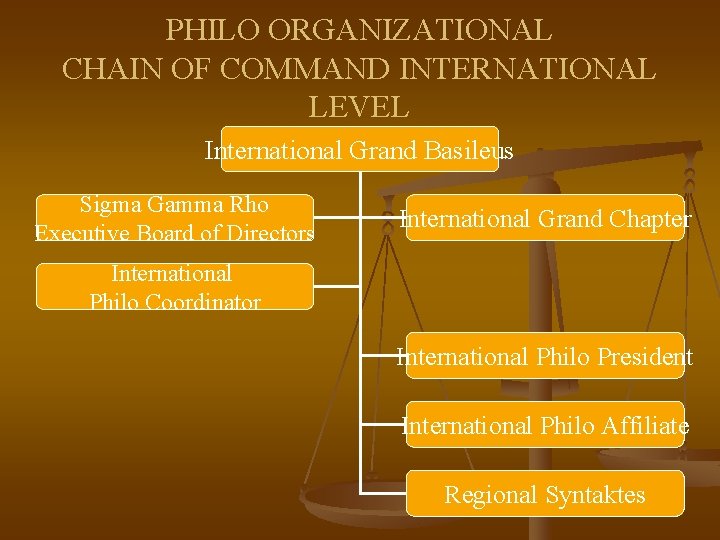 PHILO ORGANIZATIONAL CHAIN OF COMMAND INTERNATIONAL LEVEL

International Grand Basileus

Sigma Gamma Rho Executive Board of Directors

International Grand Chapter

International Philo Coordinator

International Philo President

International Philo Affiliate

Regional Syntaktes